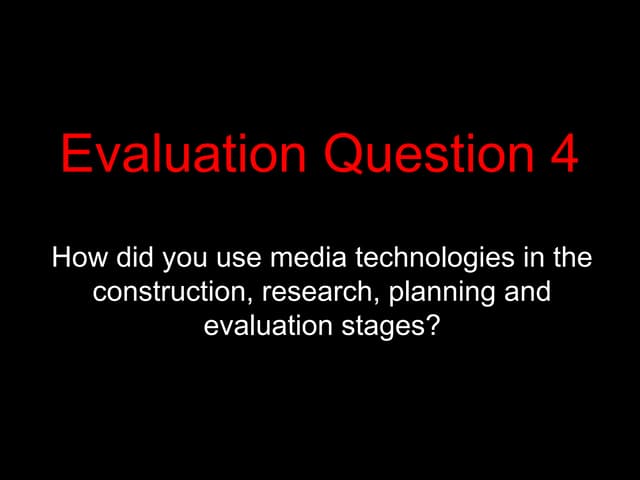 Evaluation Question 4

How did you use media technologies in the construction, research, planning and evaluation stages?